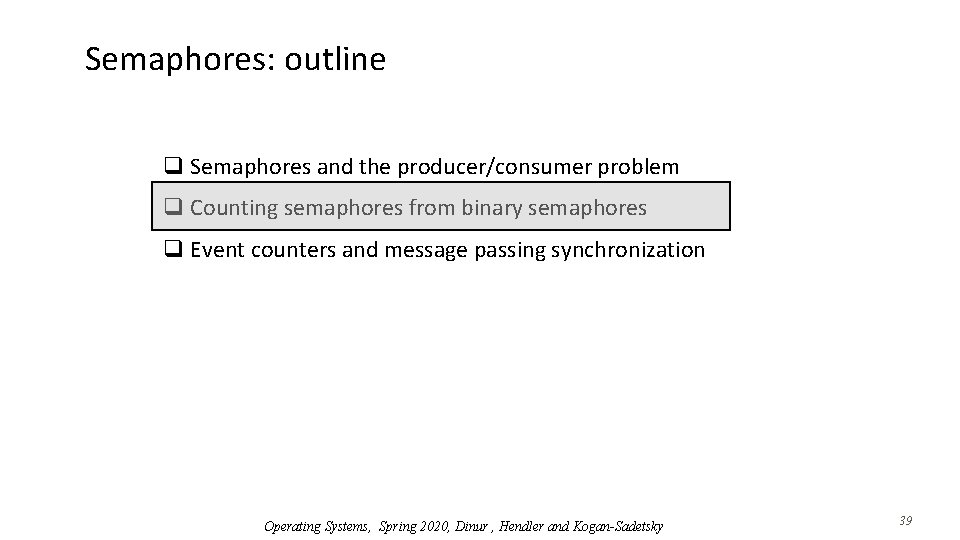 Semaphores: outline

❑ Semaphores and the producer/consumer problem

❑ Counting semaphores from binary semaphores

❑ Event counters and message passing synchronization

Operating Systems, Spring 2020, Dinur , Hendler and Kogan-Sadetsky

39